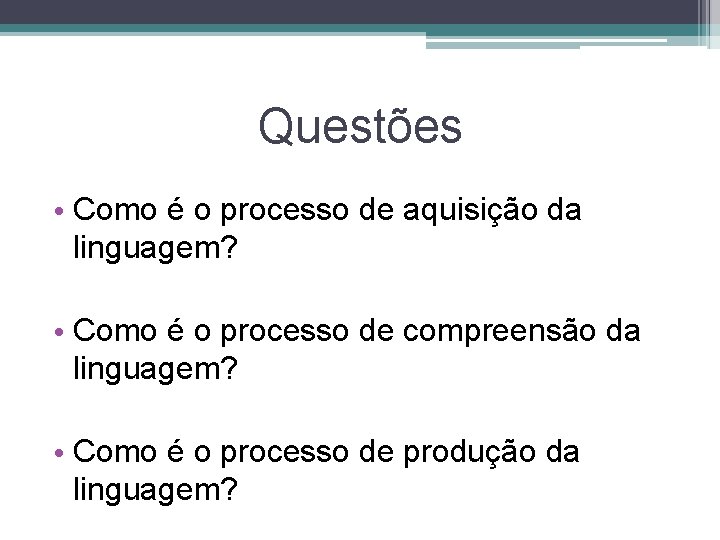 Questões

• Como é o processo de aquisição da linguagem?

• Como é o processo de compreensão da linguagem?

• Como é o processo de produção da linguagem?